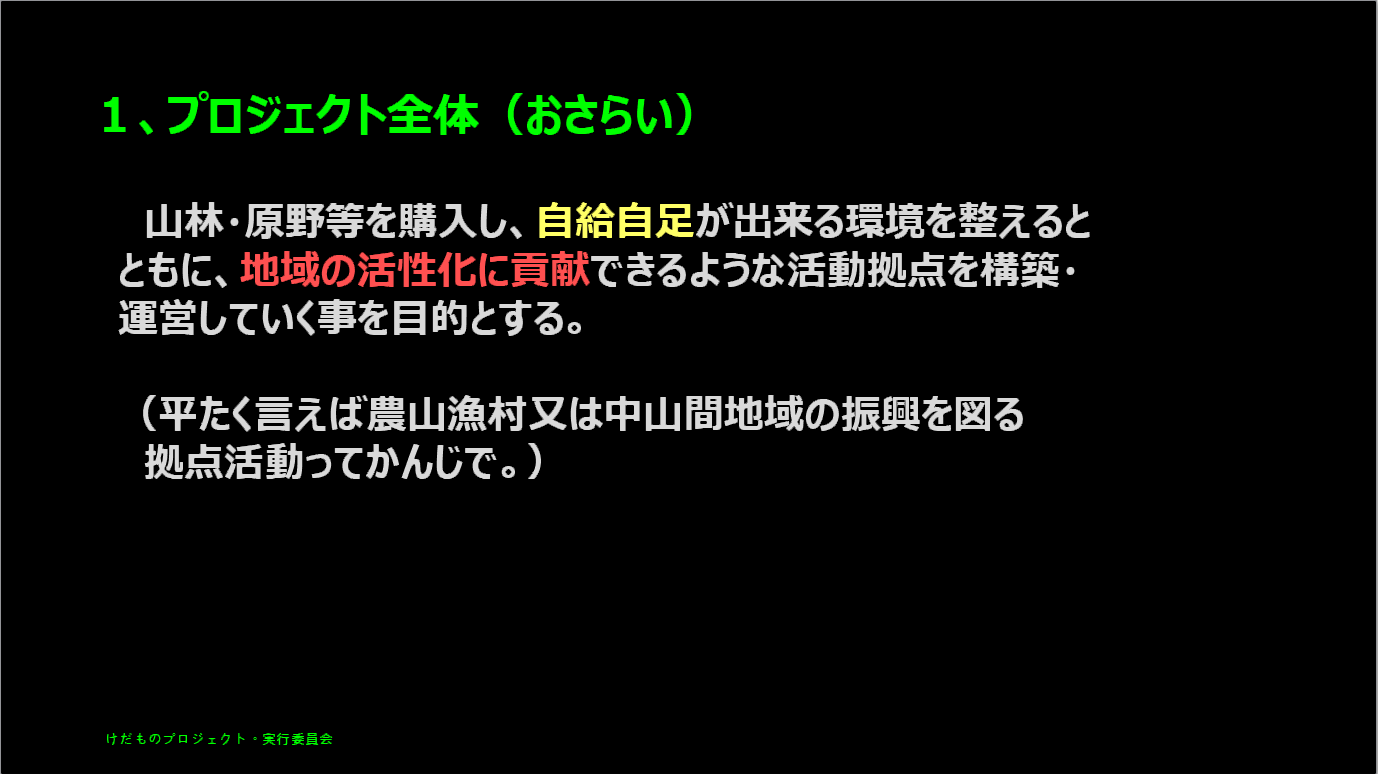 １、プロジェクト全体（おさらい）

山林･原野等を購入し、自給自足が出来る環境を整えるとともに、地域の活性化に貢献できるような活動拠点を構築･運営していく事を目的とする。

（平たく言えば農山漁村又は中山間地域の振興を図る拠点活動ってかんじで。）

けだものプロジェクト・実行委員会